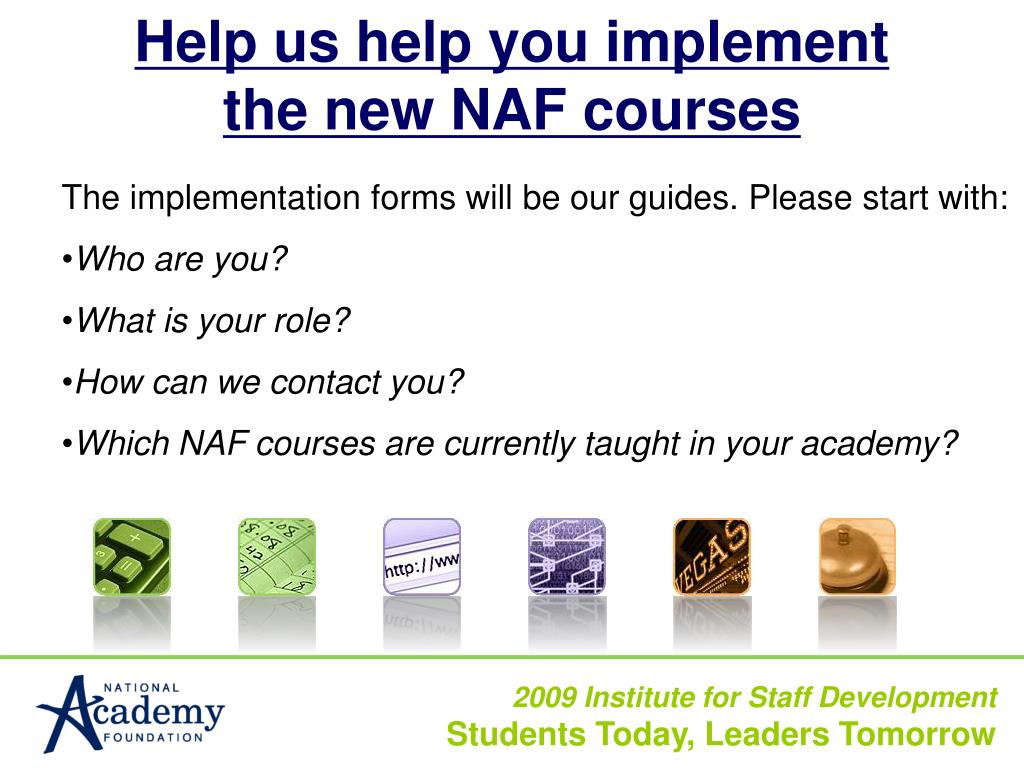 Help us help you implement the new NAF courses

The implementation forms will be our guides. Please start with:

•Who are you?

•What is your role?

•How can we contact you?

•Which NAF courses are currently taught in your academy?

http://ww

VEGAS

NATIONAL Academy FOUNDATION

2009 Institute for Staff Development
Students Today, Leaders Tomorrow